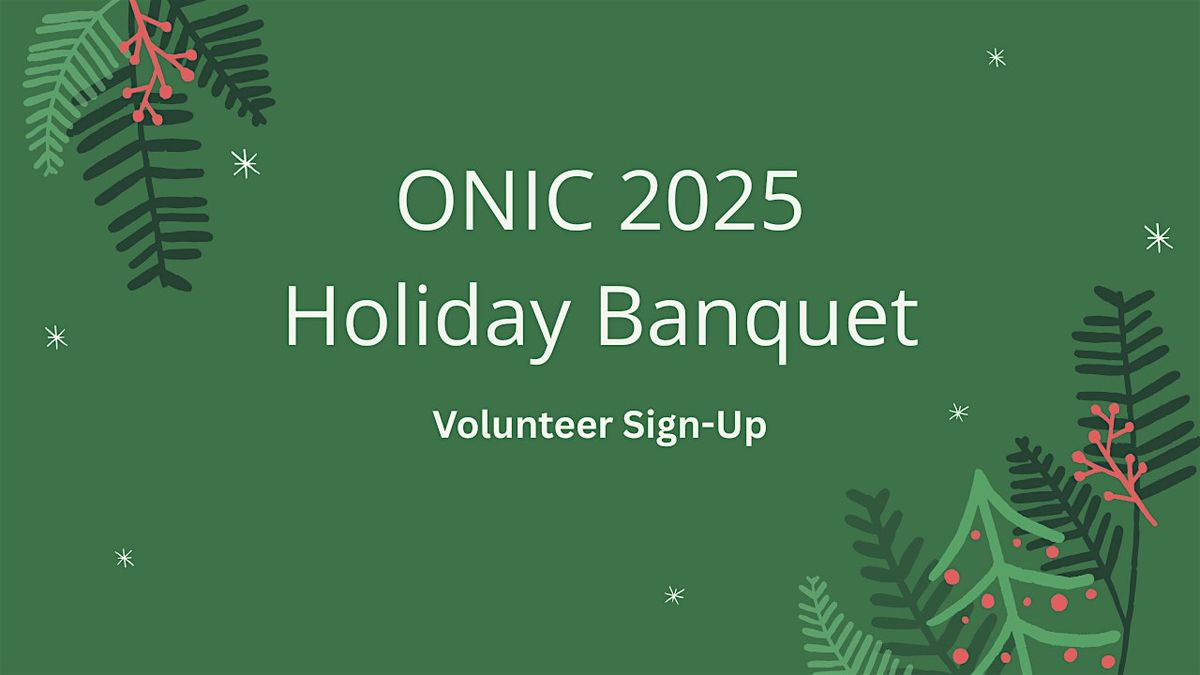 ONIC 2025
Holiday Banquet

Volunteer Sign-Up